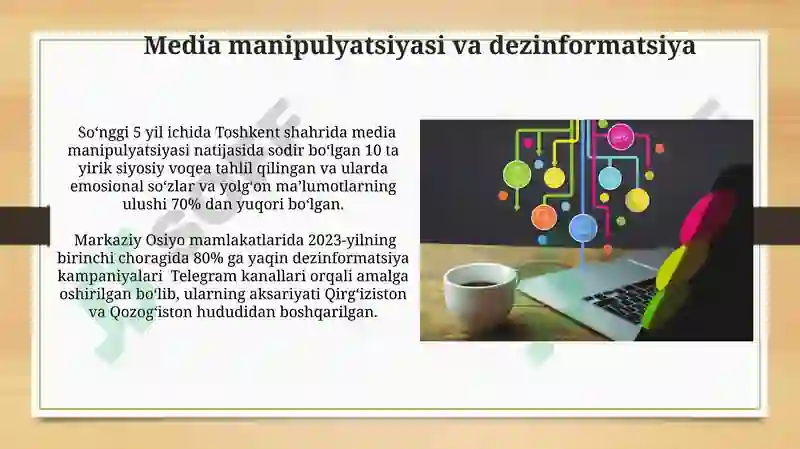 Media manipulyatsiyasi va dezinformatsiya

So‘nggi 5 yil ichida Toshkent shahrida media manipulyatsiyasi natijasida sodir bo‘lgan 10 ta yirik siyosiy voqea tahlil qilingan va ularda emosional so‘zlar va yolg‘on ma’lumotlarning ulushi 70% dan yuqori bo‘lgan.

Markaziy Osiyo mamlakatlarida 2023-yilning birinchi choragida 80% ga yaqin dezinformatsiya kampaniyalari Telegram kanallari orqali amalga oshirilgan bo‘lib, ularning aksariyati Qirg‘iziston va Qozog‘iston hududidan boshqarilgan.